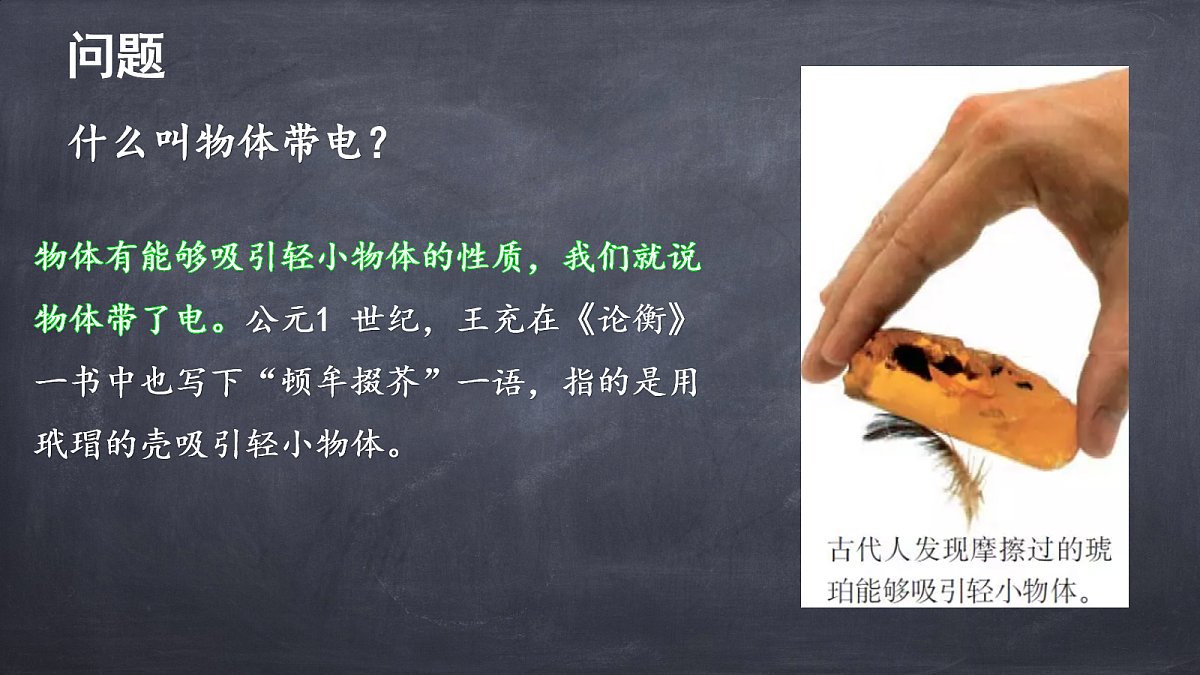 问题

什么叫物体带电？

物体有能够吸引轻小物体的性质，我们就说物体带了电。公元1 世纪，王充在《论衡》一书中也写下“顿牟掇芥”一语，指的是用玳瑁的壳吸引轻小物体。

古代人发现摩擦过的琥珀能够吸引轻小物体。